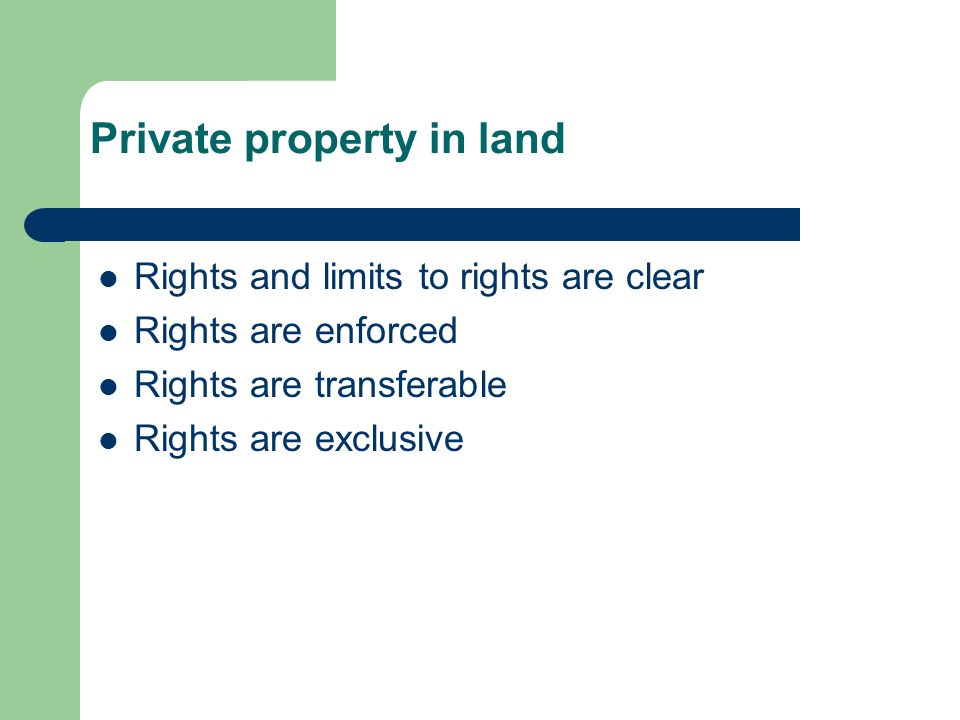 Private property in land

- Rights and limits to rights are clear
- Rights are enforced
- Rights are transferable
- Rights are exclusive